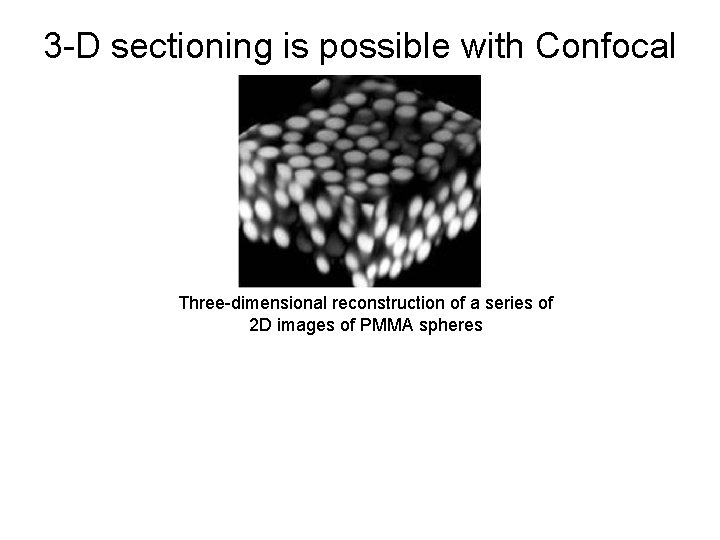 3-D sectioning is possible with Confocal

Three-dimensional reconstruction of a series of 2D images of PMMA spheres